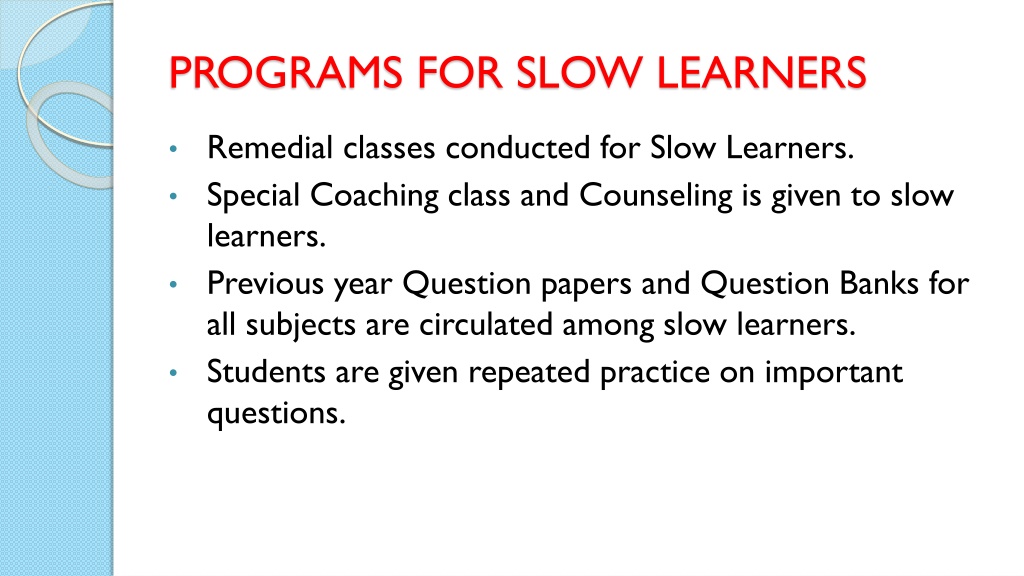 PROGRAMS FOR SLOW LEARNERS

• Remedial classes conducted for Slow Learners.
• Special Coaching class and Counseling is given to slow learners.
• Previous year Question papers and Question Banks for all subjects are circulated among slow learners.
• Students are given repeated practice on important questions.